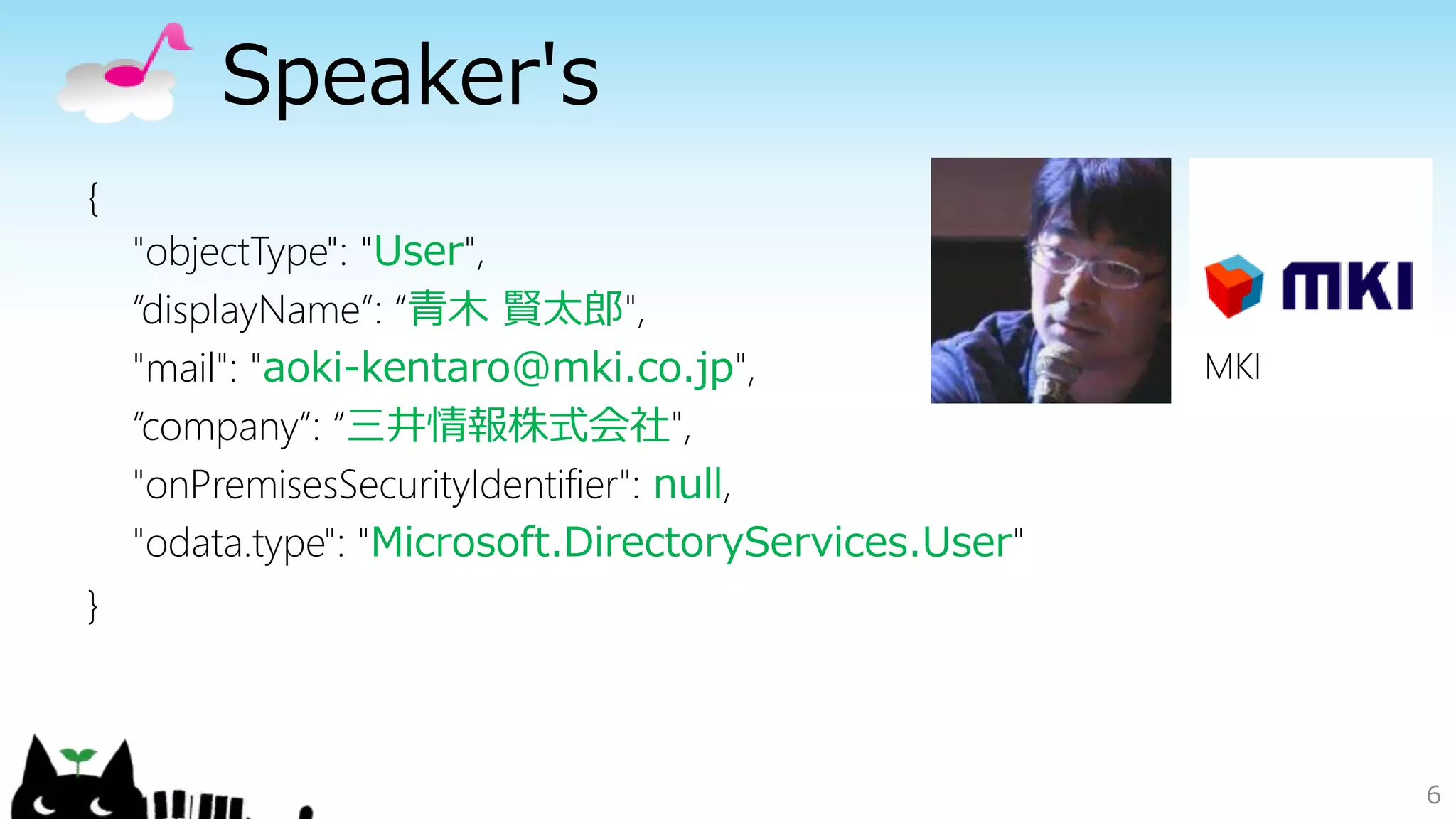 Speaker's

{
"objectType": "User",
“displayName”: “青木 賢太郎",
"mail": "aoki-kentaro@mki.co.jp",
“company”: “三井情報株式会社",
"onPremisesSecurityIdentifier": null,
"odata.type": "Microsoft.DirectoryServices.User"
}

MKI

MKI

6